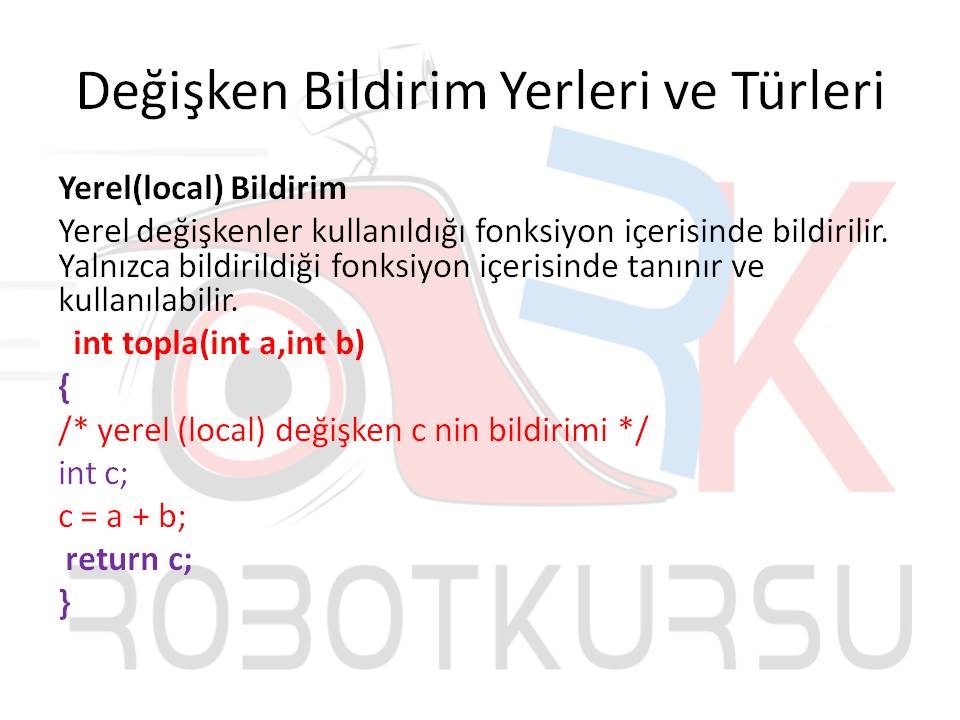 Değişken Bildirim Yerleri ve Türleri

Yerel(local) Bildirim

Yerel değişkenler kullanıldığı fonksiyon içerisinde bildirilir. Yalnızca bildirildiği fonksiyon içerisinde tanınır ve kullanılabilir.

int topla(int a,int b)
{
/* yerel (local) değişken c nin bildirimi */
int c;
c = a + b;
return c;
}

ROBOTKURSU